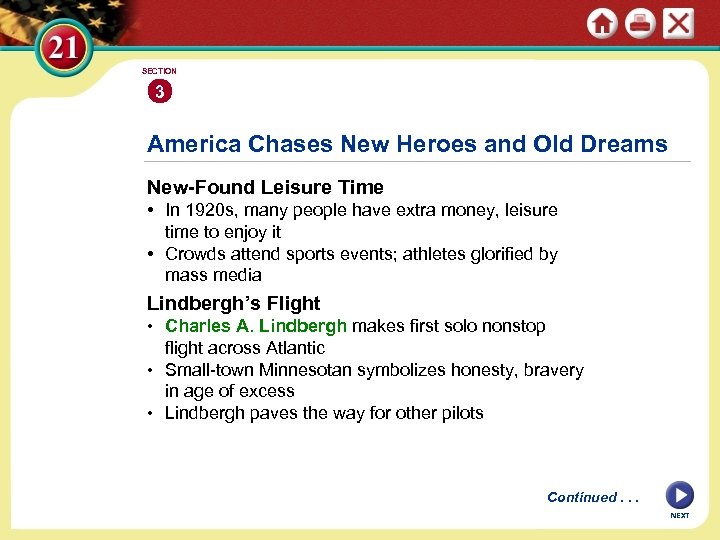 21

SECTION
3

America Chases New Heroes and Old Dreams

New-Found Leisure Time
• In 1920s, many people have extra money, leisure time to enjoy it
• Crowds attend sports events; athletes glorified by mass media

Lindbergh's Flight
• Charles A. Lindbergh makes first solo nonstop flight across Atlantic
• Small-town Minnesotan symbolizes honesty, bravery in age of excess
• Lindbergh paves the way for other pilots

Continued . . .

NEXT